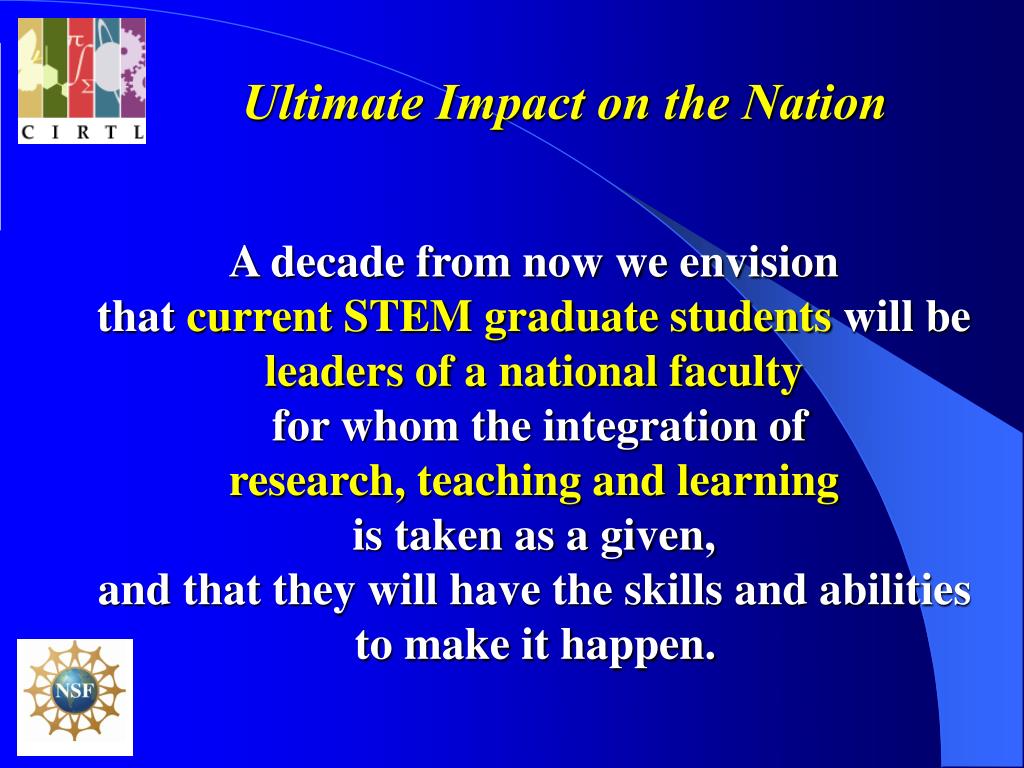 C I R T L

Ultimate Impact on the Nation

A decade from now we envision that current STEM graduate students will be leaders of a national faculty for whom the integration of research, teaching and learning is taken as a given, and that they will have the skills and abilities to make it happen.

NSF